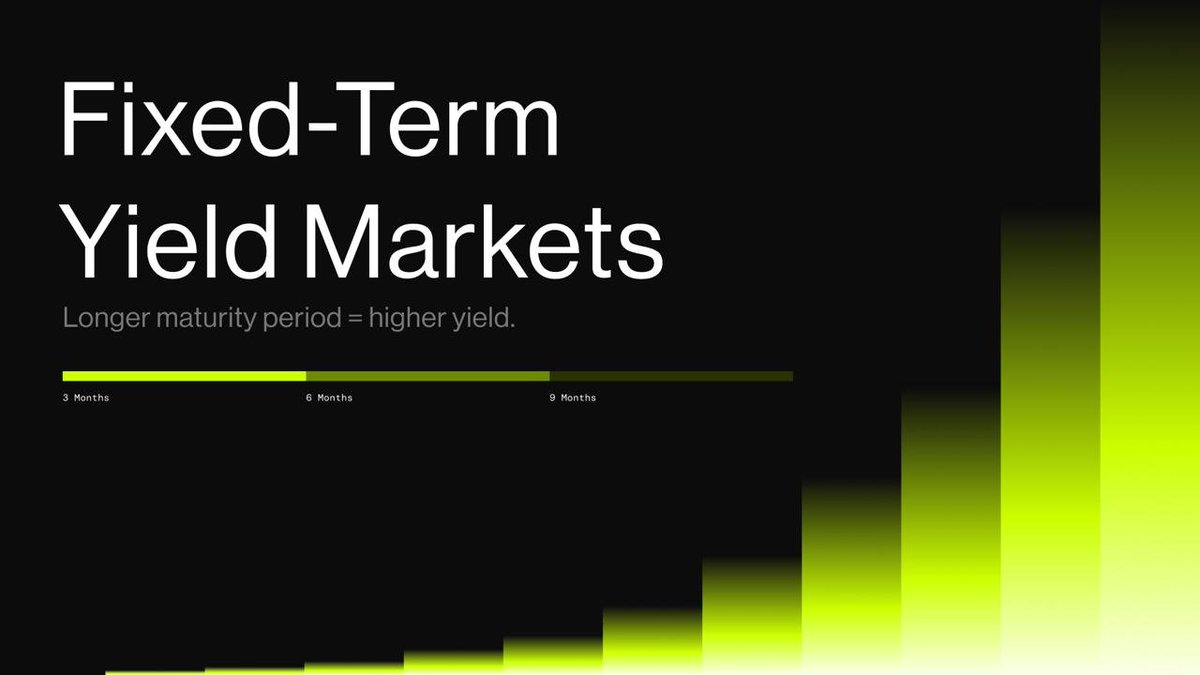 Fixed-Term Yield Markets

Longer maturity period = higher yield.

3 Months
6 Months
9 Months